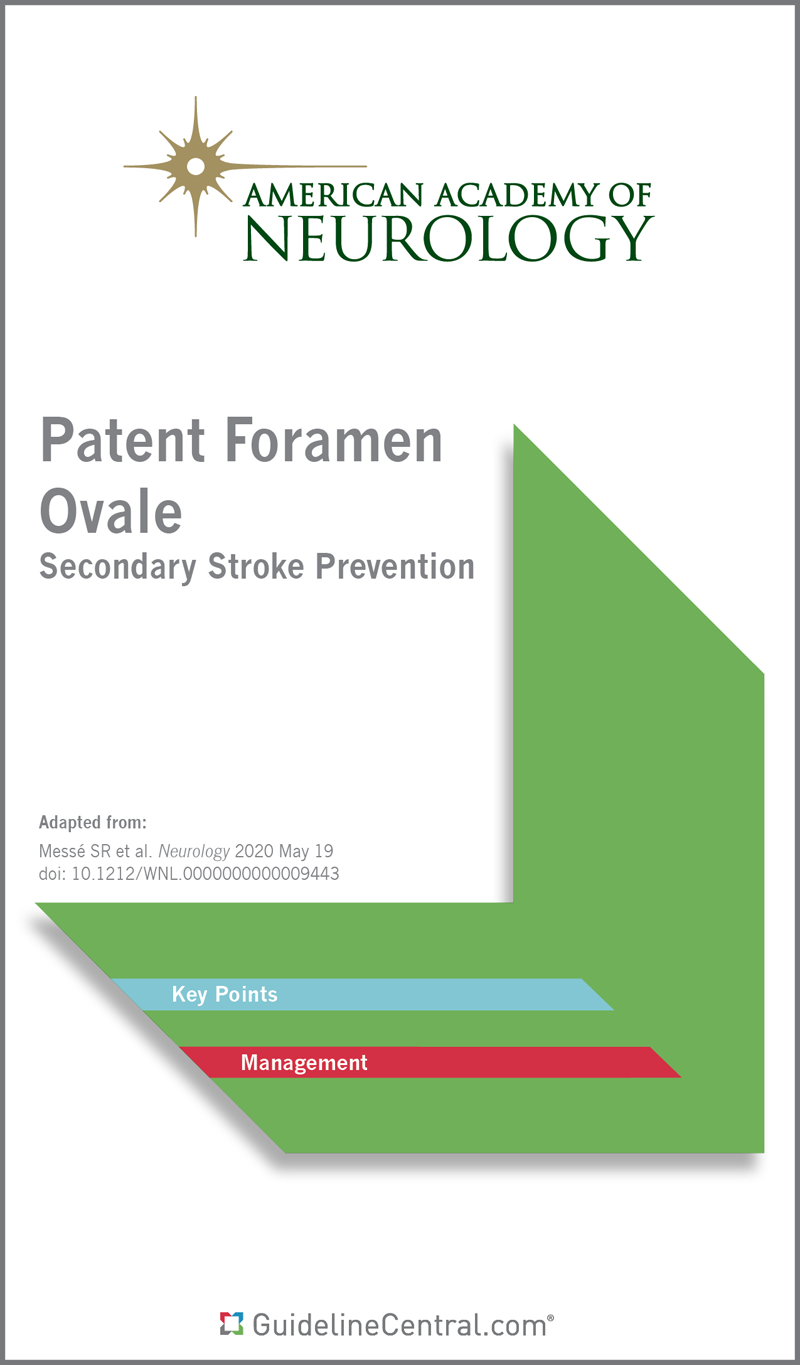 AMERICAN ACADEMY OF
NEUROLOGY

Patent Foramen Ovale
Secondary Stroke Prevention

Adapted from:
Messé SR et al. Neurology 2020 May 19
doi: 10.1212/WNL.0000000000009443

Key Points

Management

GuidelineCentral.com®